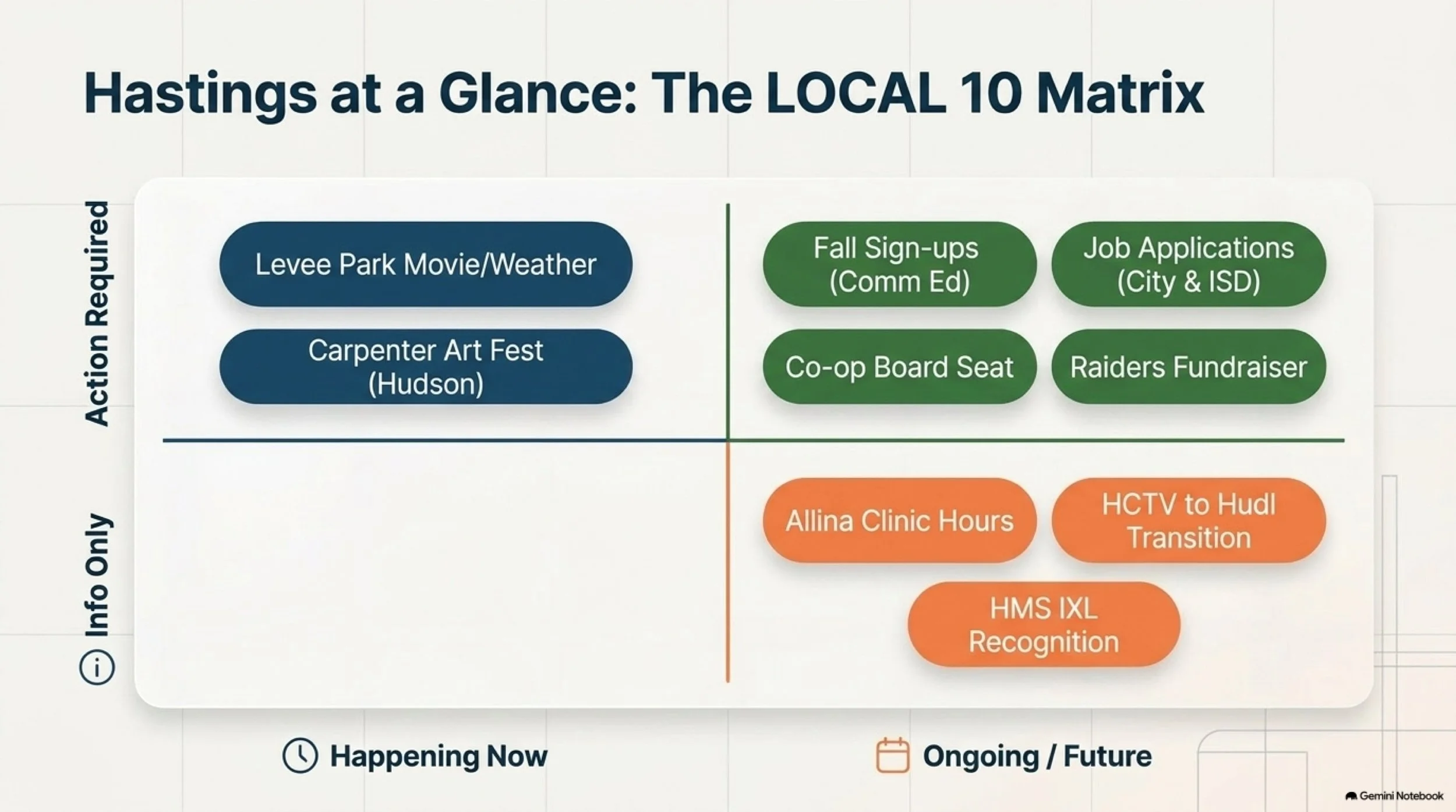 Hastings at a Glance: The LOCAL 10 Matrix

Action Required

Levee Park Movie/Weather

Carpenter Art Fest (Hudson)

Fall Sign-ups (Comm Ed)

Job Applications (City & ISD)

Co-op Board Seat

Raiders Fundraiser

Info Only

Allina Clinic Hours

HCTV to Hudl Transition

HMS IXL Recognition

Happening Now

Ongoing / Future

Gemini Notebook